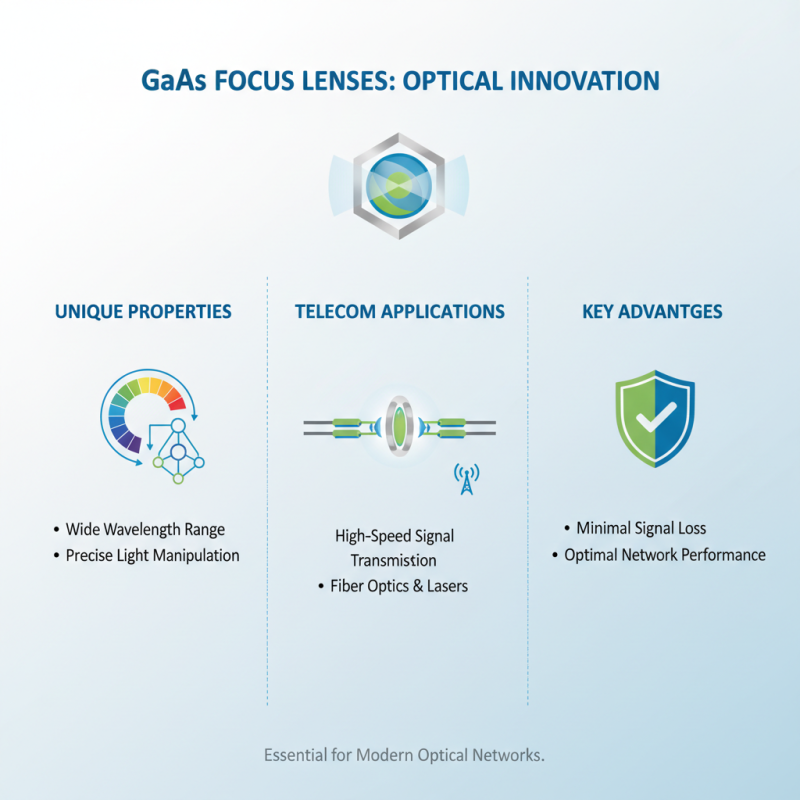 GaAs FOCUS LENSES: OPTICAL INNOVATION

UNIQUE PROPERTIES

• Wide Wavelength Range
• Precise Light Manipulation

TELECOM APPLICATIONS

High-Speed Signal Transmistion
• Fiber Optics & Lasers

KEY ADVANTGES

• Minimal Signal Loss
• Optimal Network Performance

Essential for Modern Optical Networks.